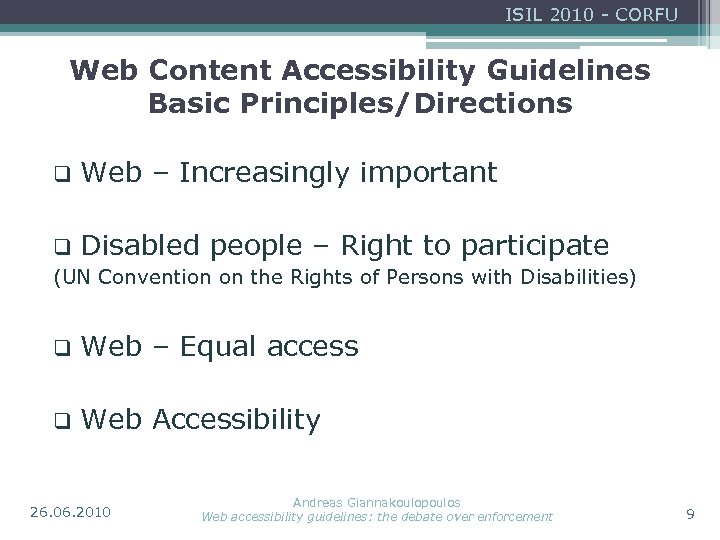 ISIL 2010 - CORFU

Web Content Accessibility Guidelines
Basic Principles/Directions

❑ Web – Increasingly important

❑ Disabled people – Right to participate
(UN Convention on the Rights of Persons with Disabilities)

❑ Web – Equal access

❑ Web Accessibility

26.06.2010

Andreas Giannakoulopoulos
Web accessibility guidelines: the debate over enforcement

9